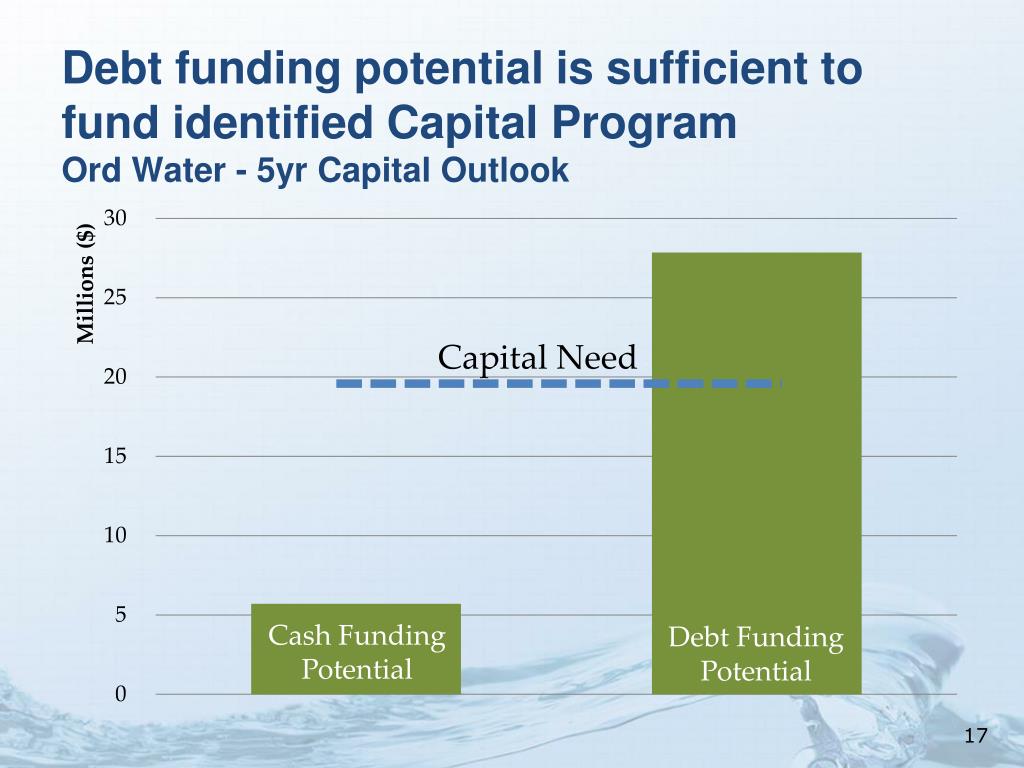 Debt funding potential is sufficient to fund identified Capital Program
Ord Water - 5yr Capital Outlook

Millions ($)

30
25
20
15
10
5
0

Capital Need

Cash Funding Potential

Debt Funding Potential

17